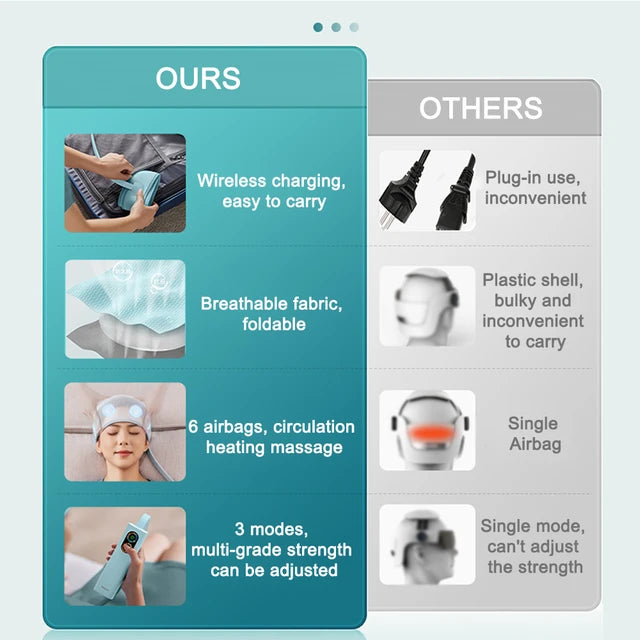 OURS

Wireless charging, easy to carry

Breathable fabric, foldable

6 airbags, circulation heating massage

3 modes, multi-grade strength can be adjusted

OTHERS

Plug-in use, inconvenient

Plastic shell, bulky and inconvenient to carry

Single Airbag

Single mode, can't adjust the strength